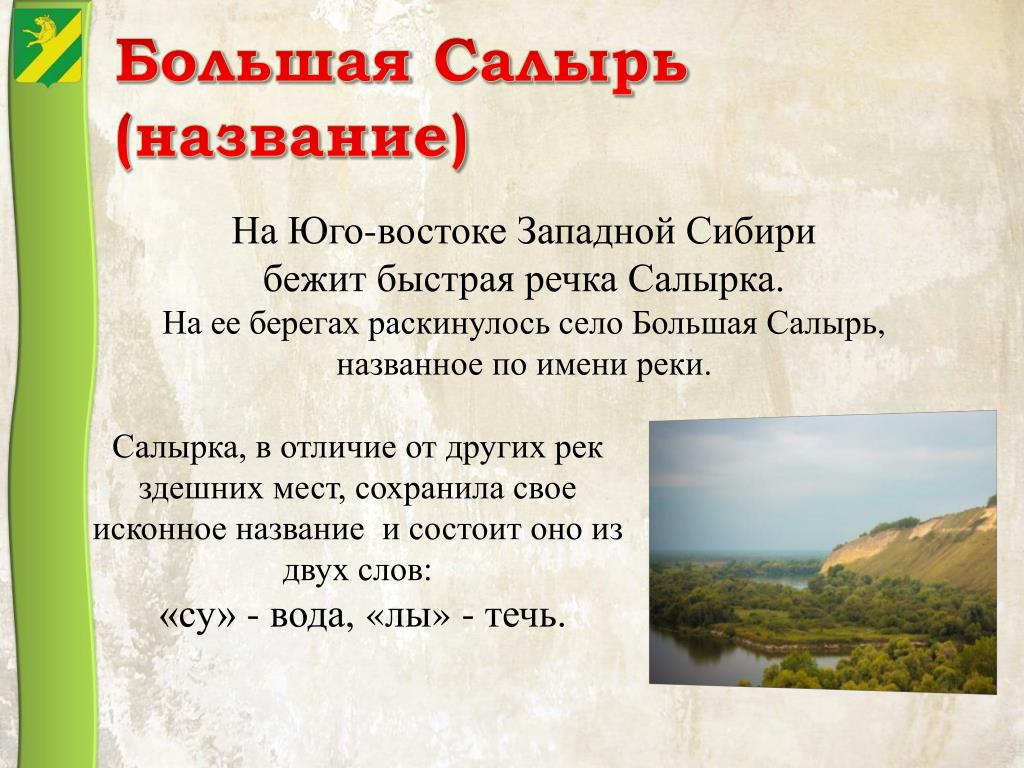 Большая Салырь (название)

На Юго-востоке Западной Сибири бежит быстрая речка Салырка.
На ее берегах раскинулось село Большая Салырь, названное по имени реки.

Салырка, в отличие от других рек здешних мест, сохранила свое исконное название  и состоит оно из двух слов:
«су» - вода, «лы» - течь.